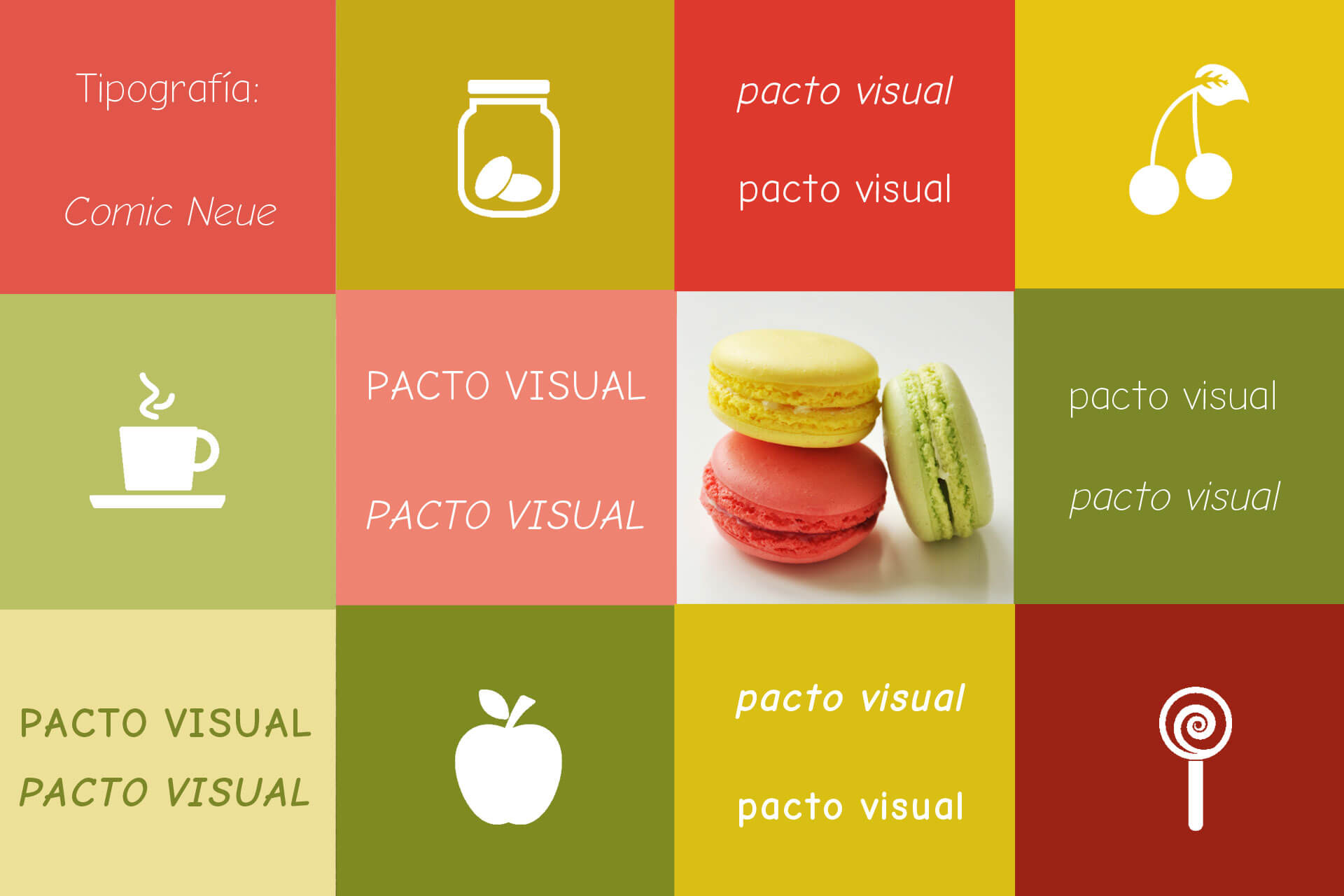 Tipografía:

Comic Neue

pacto visual

pacto visual

PACTO VISUAL

PACTO VISUAL

pacto visual

pacto visual

PACTO VISUAL

PACTO VISUAL

pacto visual

pacto visual